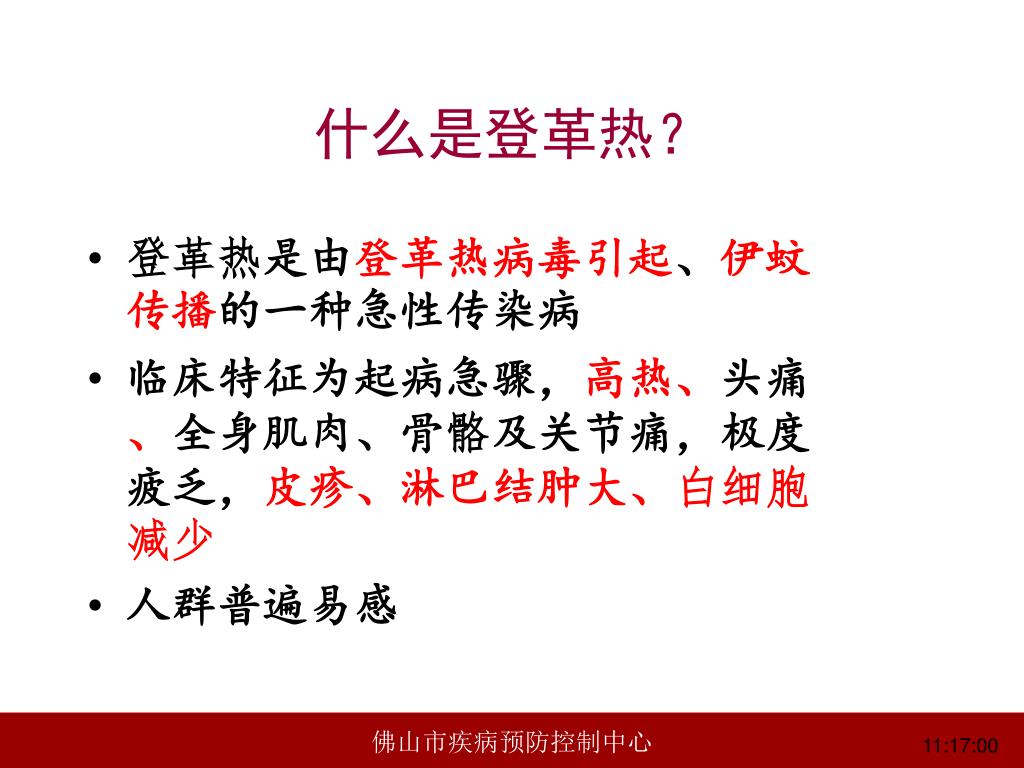 什么是登革热？

• 登革热是由登革热病毒引起、伊蚊传播的一种急性传染病

• 临床特征为起病急骤，高热、头痛、全身肌肉、骨骼及关节痛，极度疲乏，皮疹、淋巴结肿大、白细胞减少

• 人群普遍易感

佛山市疾病预防控制中心

11:17:00